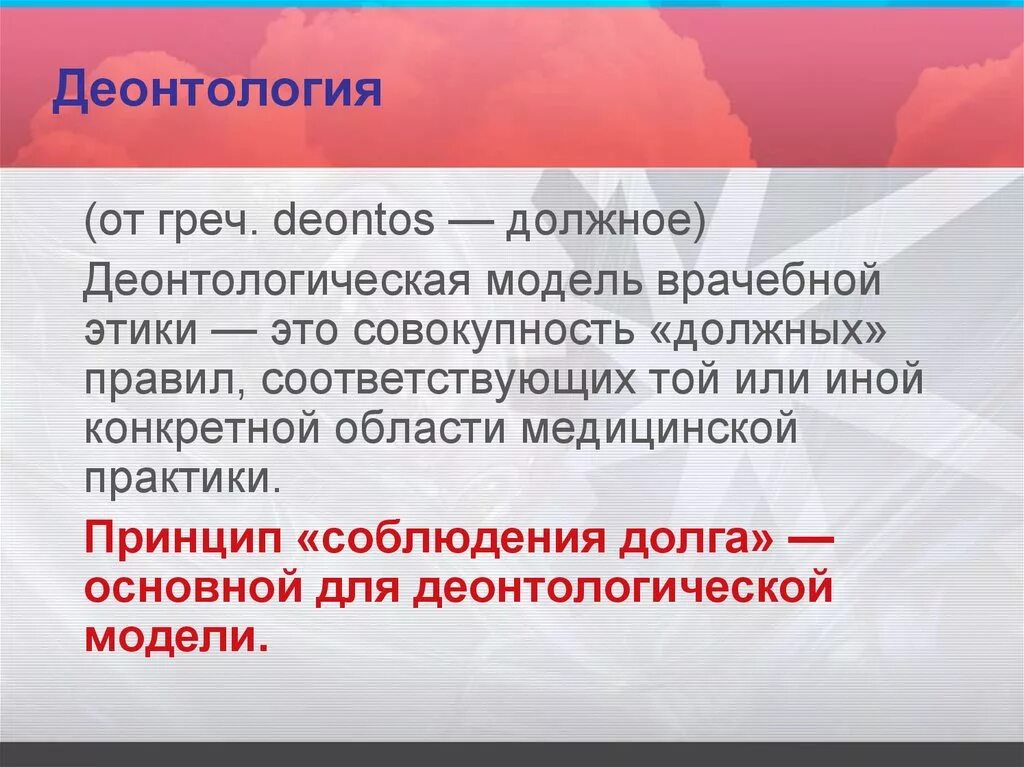 Деонтология

(от греч. deontos — должное)

Деонтологическая модель врачебной этики — это совокупность «должных» правил, соответствующих той или иной конкретной области медицинской практики.

Принцип «соблюдения долга» — основной для деонтологической модели.